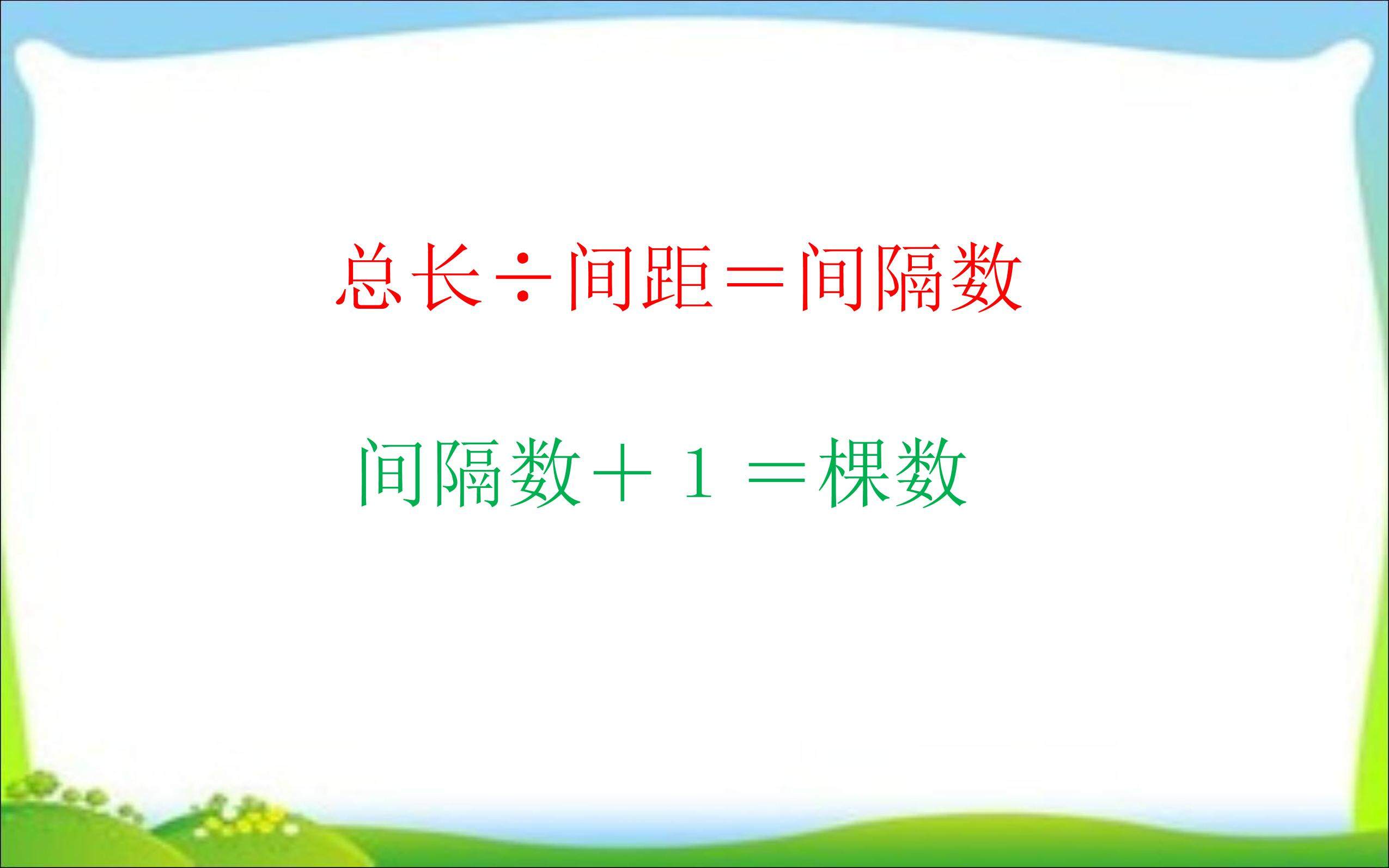 总长÷间距＝间隔数

间隔数＋１＝棵数